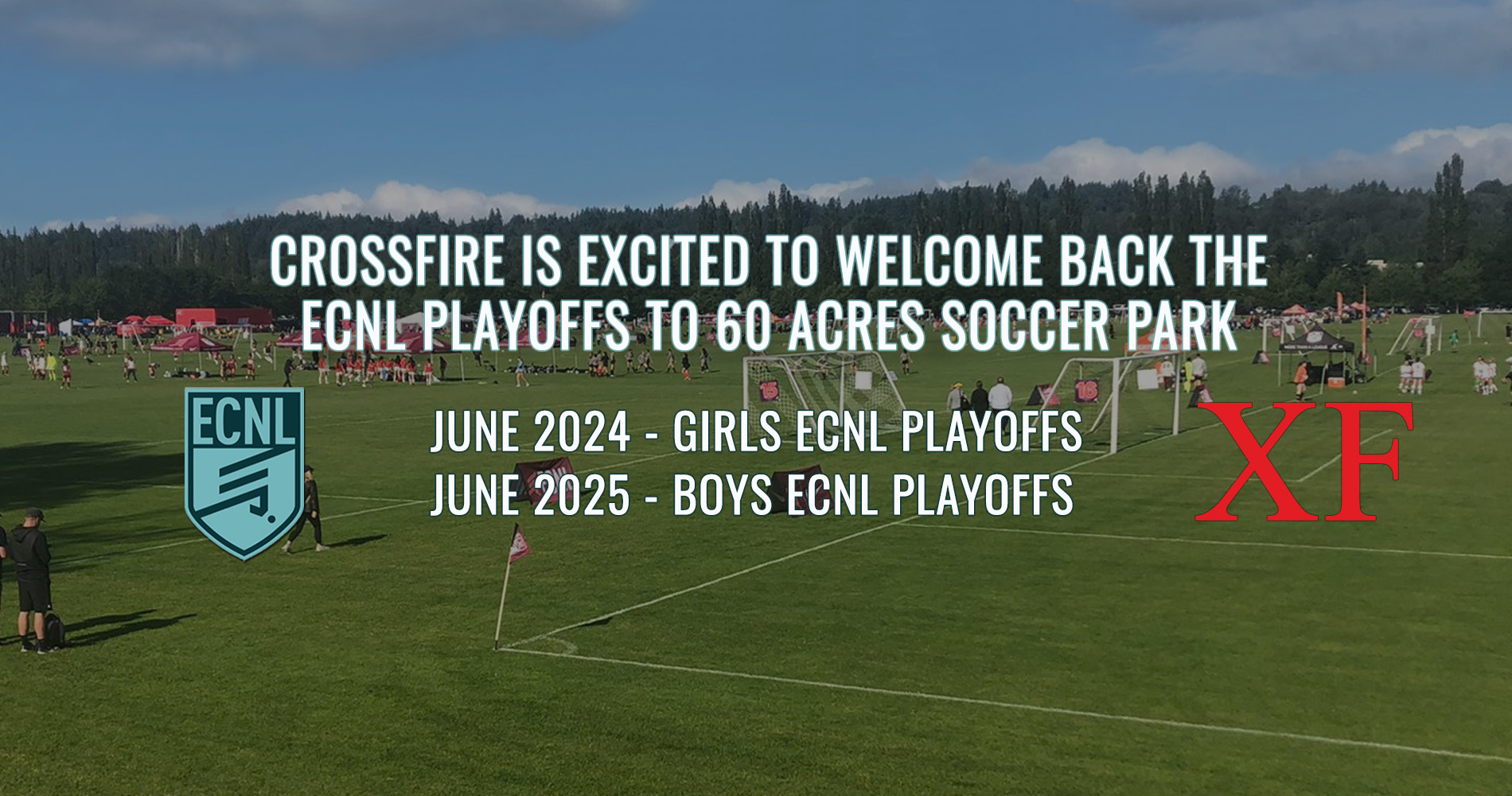 CROSSFIRE IS EXCITED TO WELCOME BACK THE ECNL PLAYOFFS TO 60 ACRES SOCCER PARK

ECNL

JUNE 2024 - GIRLS ECNL PLAYOFFS
JUNE 2025 - BOYS ECNL PLAYOFFS

XF

15

16